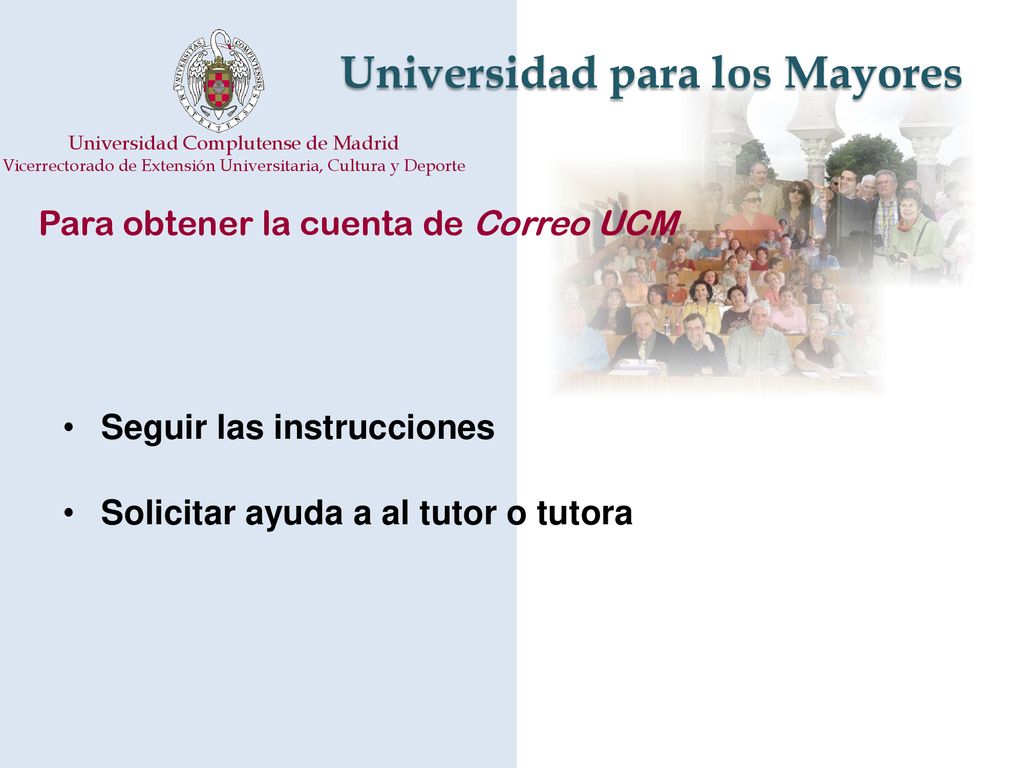 Universidad para los Mayores

Universidad Complutense de Madrid
Vicerrectorado de Extensión Universitaria, Cultura y Deporte

Para obtener la cuenta de Correo UCM

• Seguir las instrucciones

• Solicitar ayuda a al tutor o tutora